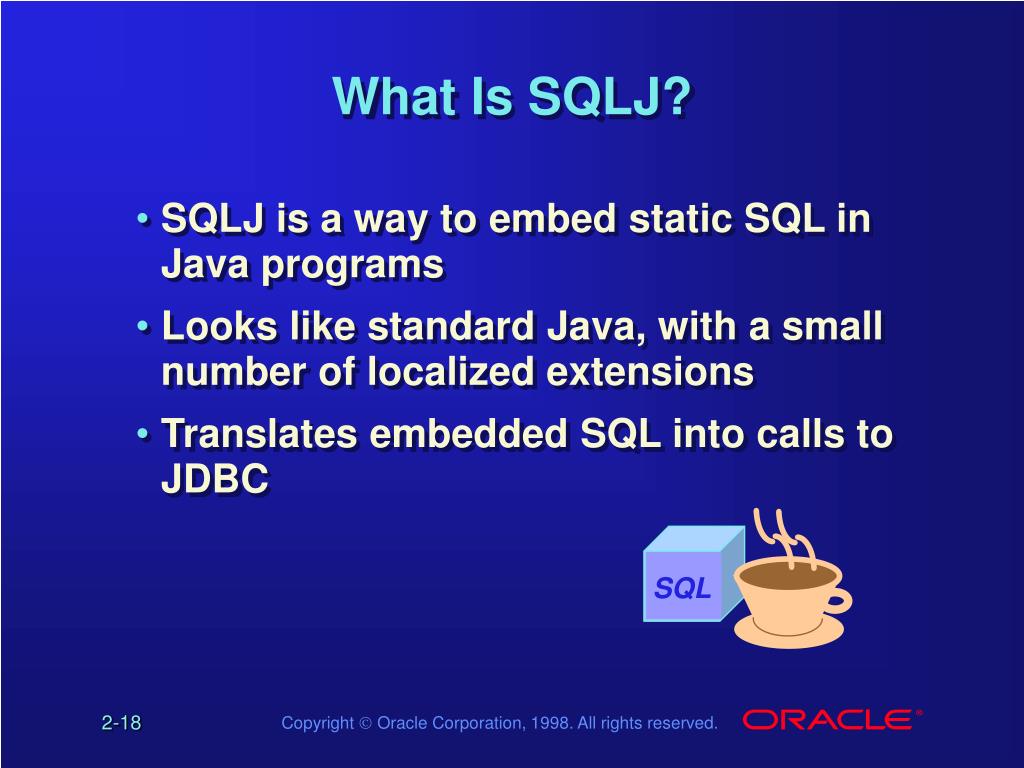 What Is SQLJ?

• SQLJ is a way to embed static SQL in Java programs

• Looks like standard Java, with a small number of localized extensions

• Translates embedded SQL into calls to JDBC

SQL

2-18

Copyright © Oracle Corporation, 1998. All rights reserved.

ORACLE®